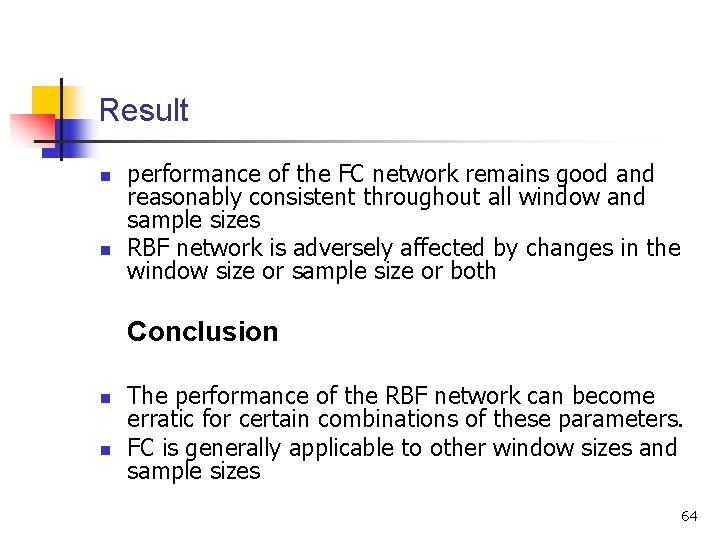 Result

- performance of the FC network remains good and reasonably consistent throughout all window and sample sizes
- RBF network is adversely affected by changes in the window size or sample size or both

Conclusion

- The performance of the RBF network can become erratic for certain combinations of these parameters.
- FC is generally applicable to other window sizes and sample sizes

64